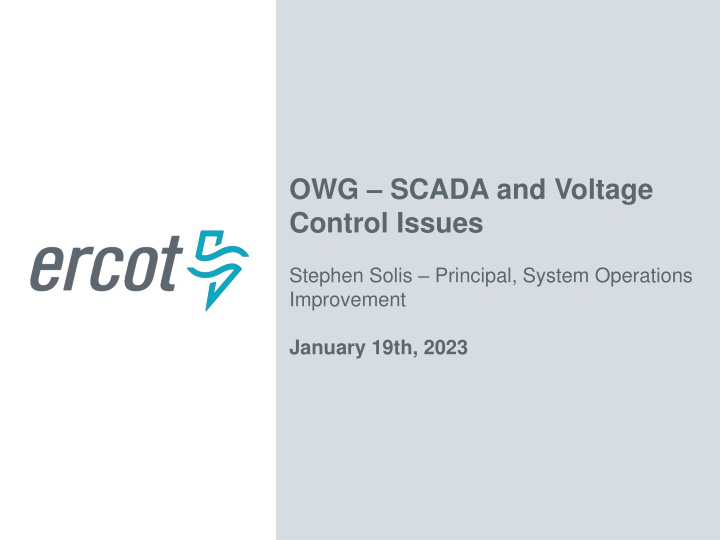 ercot

OWG – SCADA and Voltage Control Issues

Stephen Solis – Principal, System Operations Improvement

January 19th, 2023